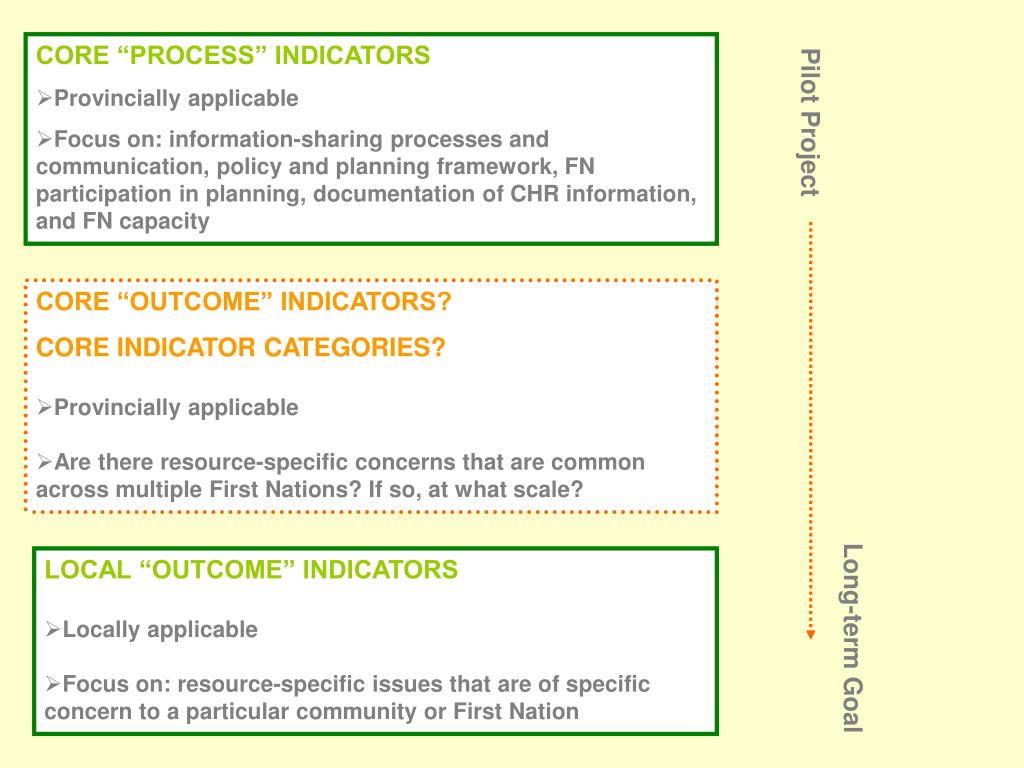 CORE “PROCESS” INDICATORS

➢Provincially applicable

➢Focus on: information-sharing processes and communication, policy and planning framework, FN participation in planning, documentation of CHR information, and FN capacity

CORE “OUTCOME” INDICATORS?

CORE INDICATOR CATEGORIES?

➢Provincially applicable

➢Are there resource-specific concerns that are common across multiple First Nations? If so, at what scale?

LOCAL “OUTCOME” INDICATORS

➢Locally applicable

➢Focus on: resource-specific issues that are of specific concern to a particular community or First Nation

Pilot Project

Long-term Goal